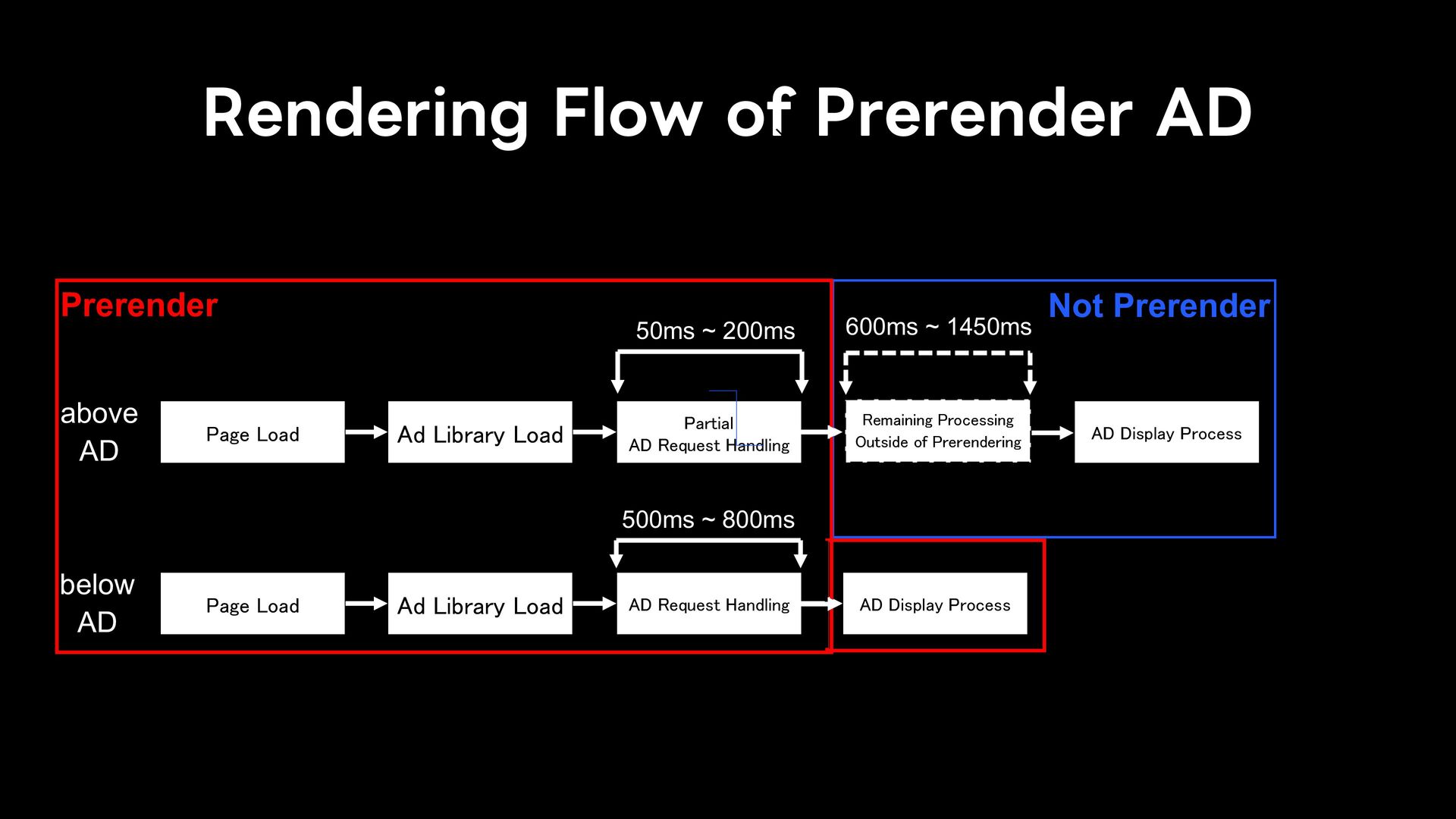 Rendering Flow of Prerender AD

Prerender

Not Prerender

50ms ~ 200ms

600ms ~ 1450ms

above AD

Page Load

Ad Library Load

Partial AD Request Handling

Remaining Processing Outside of Prerendering

AD Display Process

500ms ~ 800ms

below AD

Page Load

Ad Library Load

AD Request Handling

AD Display Process